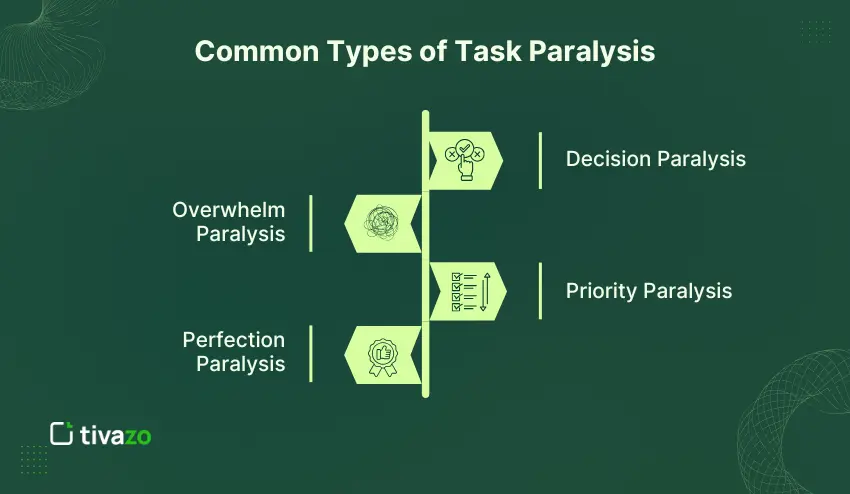 Common Types of Task Paralysis

Decision Paralysis

Overwhelm Paralysis

Priority Paralysis

Perfection Paralysis

tivazo